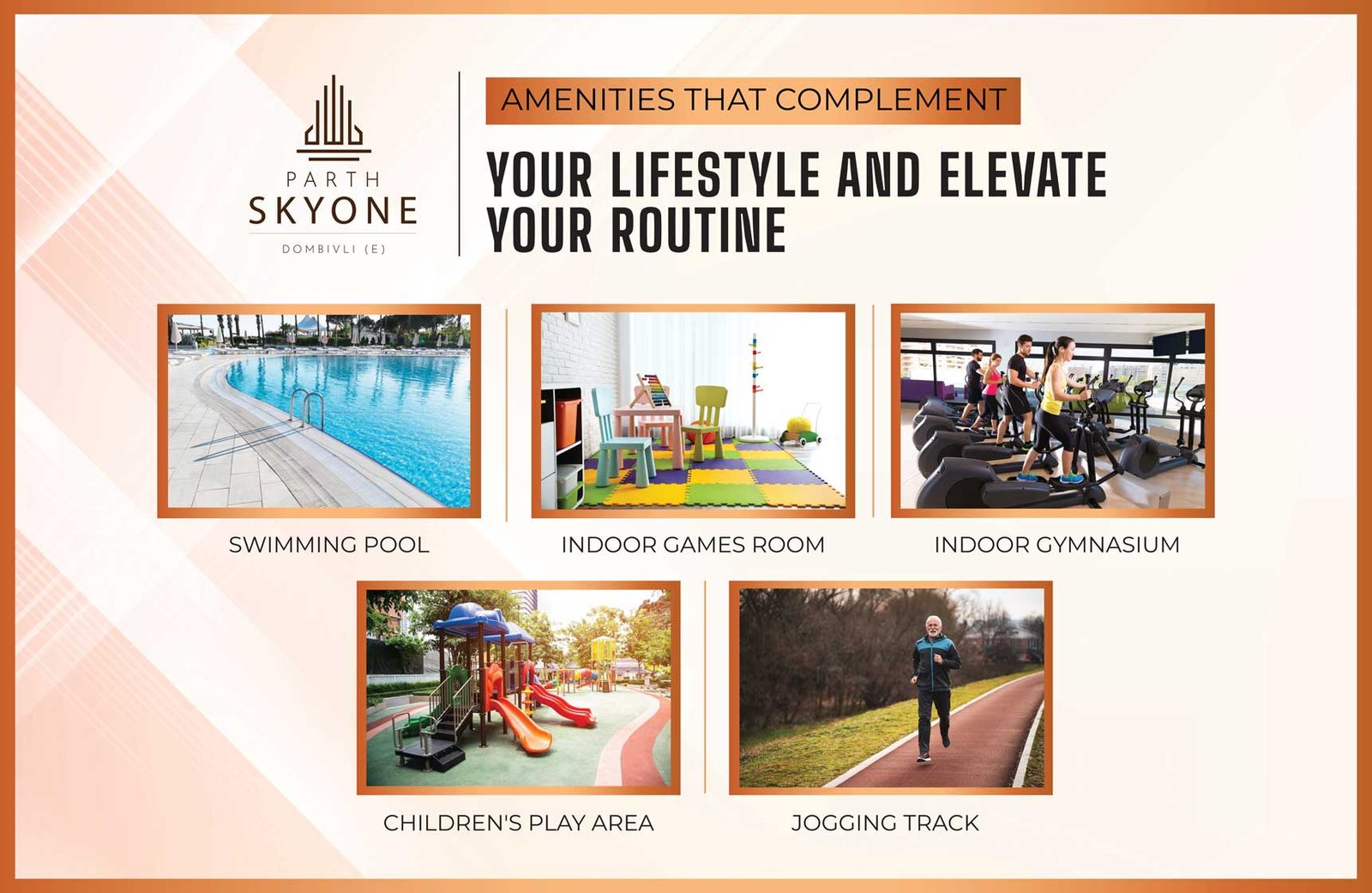 PARTH
SKYONE
DOMBIVLI (E)

AMENITIES THAT COMPLEMENT

YOUR LIFESTYLE AND ELEVATE YOUR ROUTINE

SWIMMING POOL

INDOOR GAMES ROOM

INDOOR GYMNASIUM

CHILDREN'S PLAY AREA

JOGGING TRACK